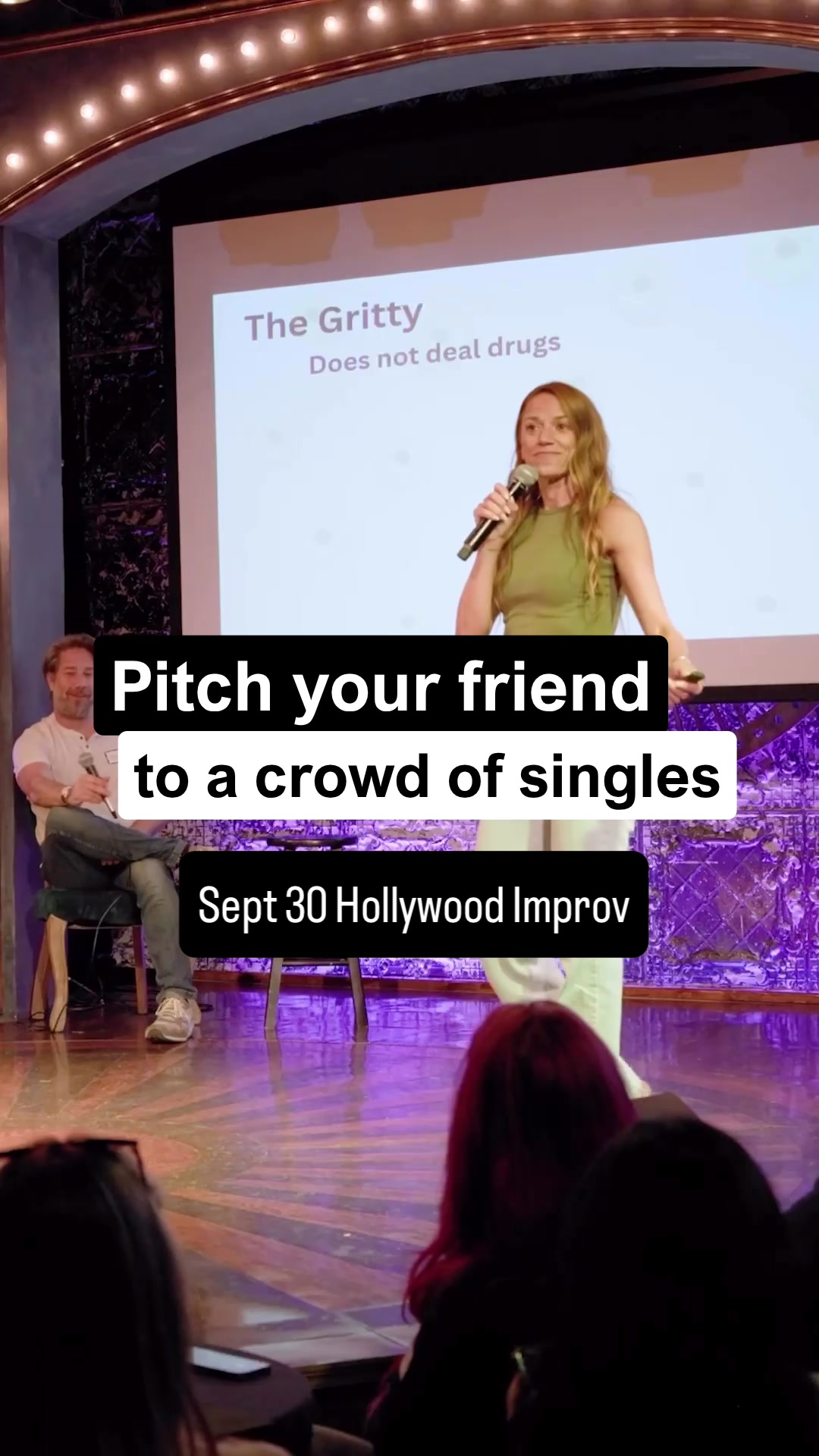 The Gritty
Does not deal drugs

Pitch your friend
to a crowd of singles

Sept 30 Hollywood Improv